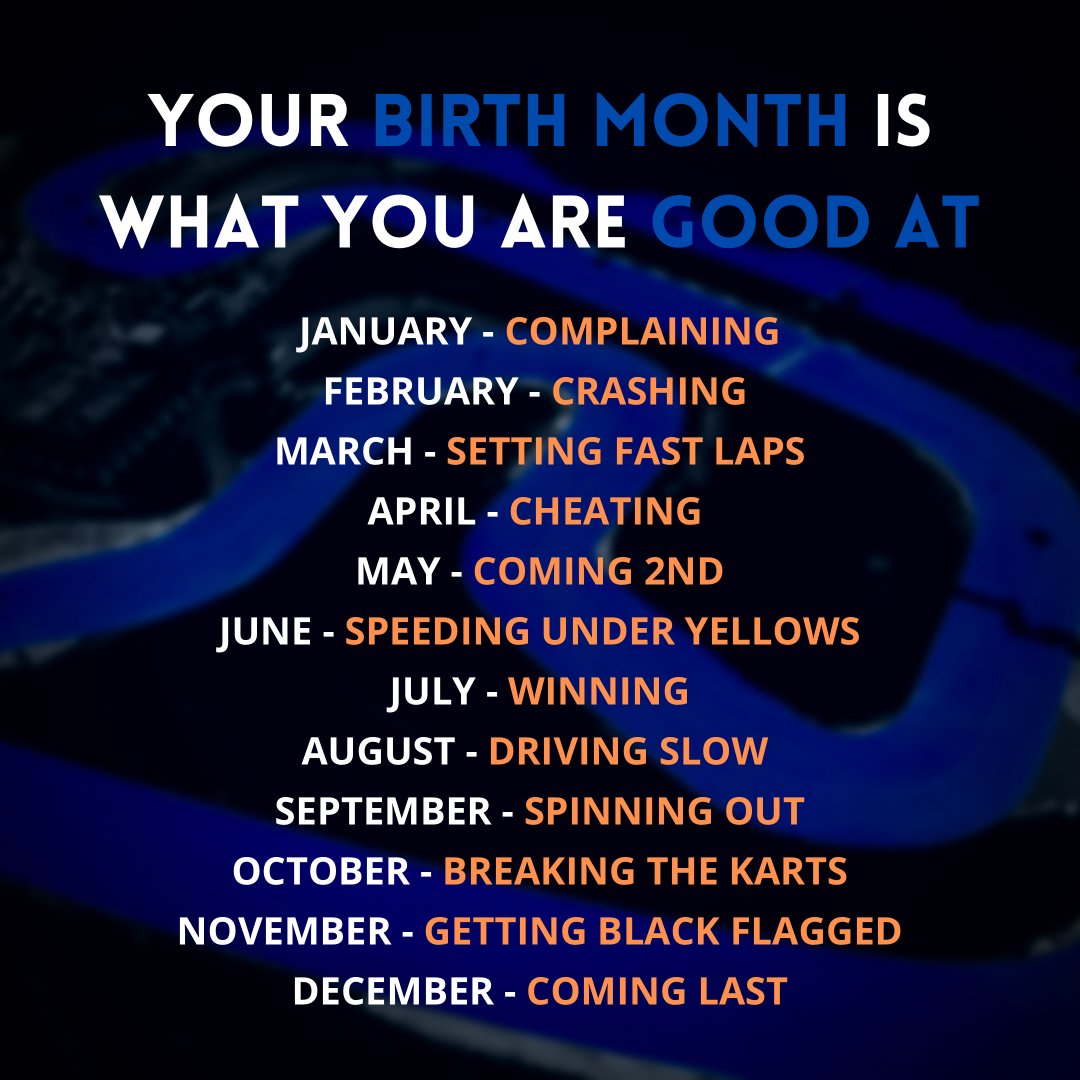 YOUR BIRTH MONTH IS WHAT YOU ARE GOOD AT

JANUARY - COMPLAINING
FEBRUARY - CRASHING
MARCH - SETTING FAST LAPS
APRIL - CHEATING
MAY - COMING 2ND
JUNE - SPEEDING UNDER YELLOWS
JULY - WINNING
AUGUST - DRIVING SLOW
SEPTEMBER - SPINNING OUT
OCTOBER - BREAKING THE KARTS
NOVEMBER - GETTING BLACK FLAGGED
DECEMBER - COMING LAST